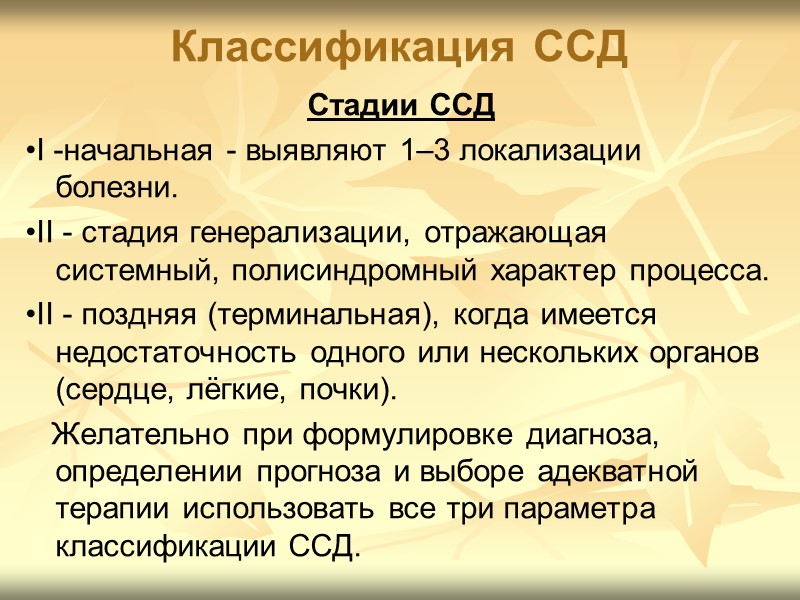 Классификация ССД

Стадии ССД

•I -начальная - выявляют 1–3 локализации болезни.

•II - стадия генерализации, отражающая системный, полисиндромный характер процесса.

•II - поздняя (терминальная), когда имеется недостаточность одного или нескольких органов (сердце, лёгкие, почки).

Желательно при формулировке диагноза, определении прогноза и выборе адекватной терапии использовать все три параметра классификации ССД.